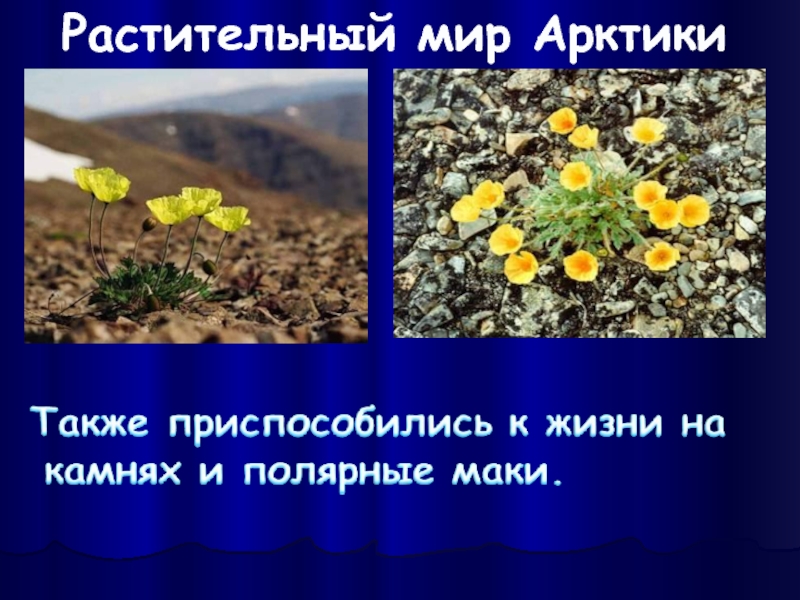 Растительный мир Арктики

Также приспособились к жизни на камнях и полярные маки.